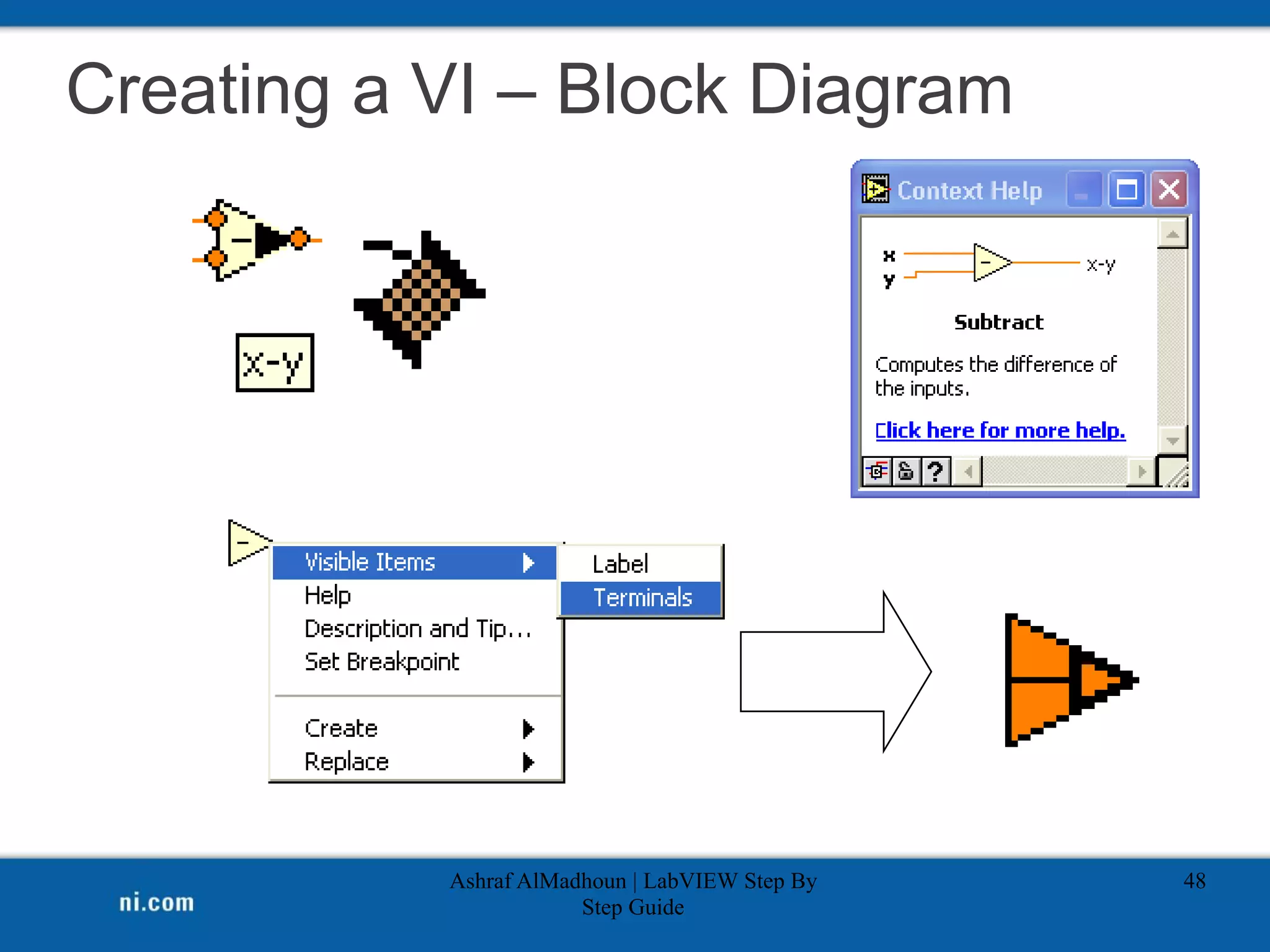 Creating a VI – Block Diagram

x-y

Context Help

x
y
x-y

Subtract

Computes the difference of the inputs.

Click here for more help.

Visible Items
Help
Description and Tip...
Set Breakpoint
Create
Replace

Label
Terminals

ni.com

Ashraf AlMadhoun | LabVIEW Step By Step Guide

48